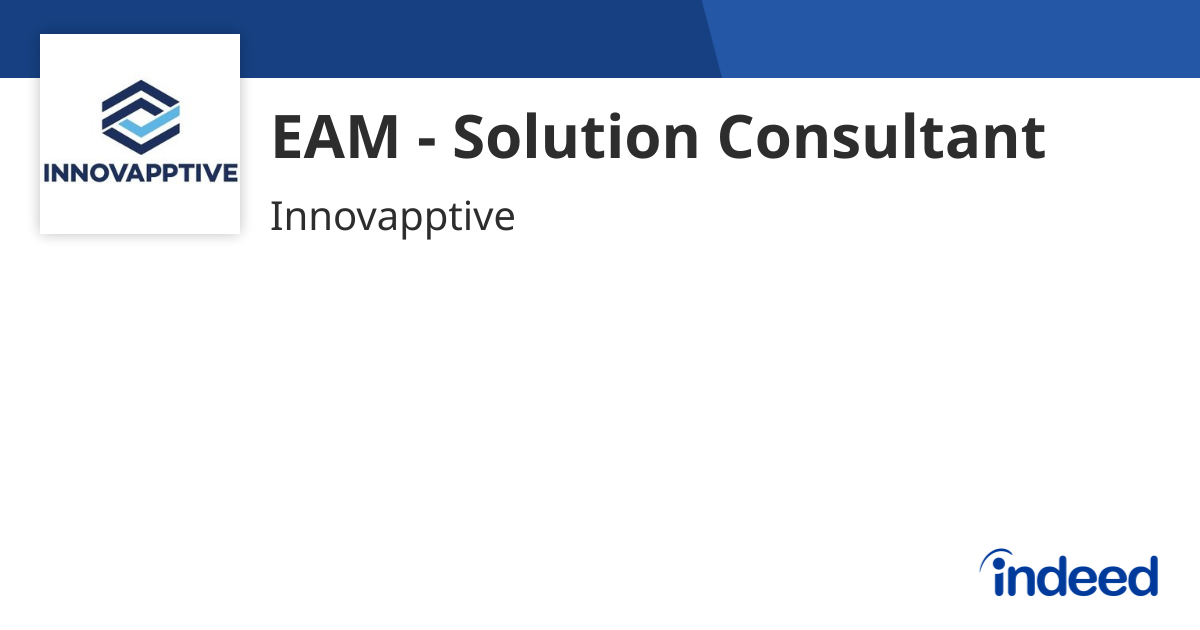 INNOVAPPTIVE

EAM - Solution Consultant

Innovapptive

indeed